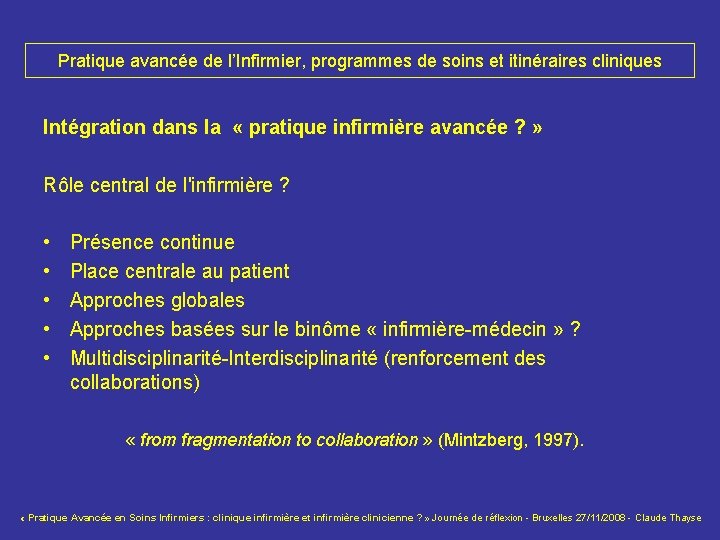 Pratique avancée de l'Infirmier, programmes de soins et itinéraires cliniques

Intégration dans la « pratique infirmière avancée ? »

Rôle central de l'infirmière ?

• Présence continue
• Place centrale au patient
• Approches globales
• Approches basées sur le binôme « infirmière-médecin » ?
• Multidisciplinarité-Interdisciplinarité (renforcement des collaborations)

« from fragmentation to collaboration » (Mintzberg, 1997).

« Pratique Avancée en Soins Infirmiers : clinique infirmière et infirmière clinicienne ? » Journée de réflexion - Bruxelles 27/11/2008 - Claude Thayse